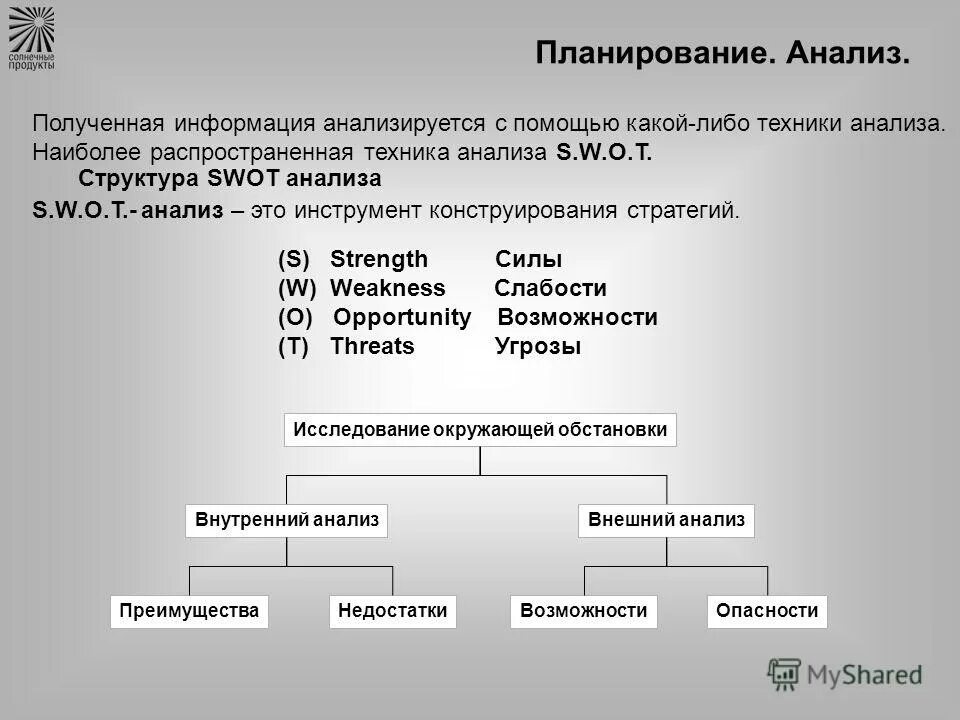 солнечные продукты

Планирование. Анализ.

Полученная информация анализируется с помощью какой-либо техники анализа. Наиболее распространенная техника анализа S.W.O.T.

Структура SWOT анализа

S.W.O.T.- анализ – это инструмент конструирования стратегий.

(S) Strength Силы
(W) Weakness Слабости
(O) Opportunity Возможности
(T) Threats Угрозы

Исследование окружающей обстановки

Внутренний анализ

Внешний анализ

Преимущества

Недостатки

Возможности

Опасности

MyShared